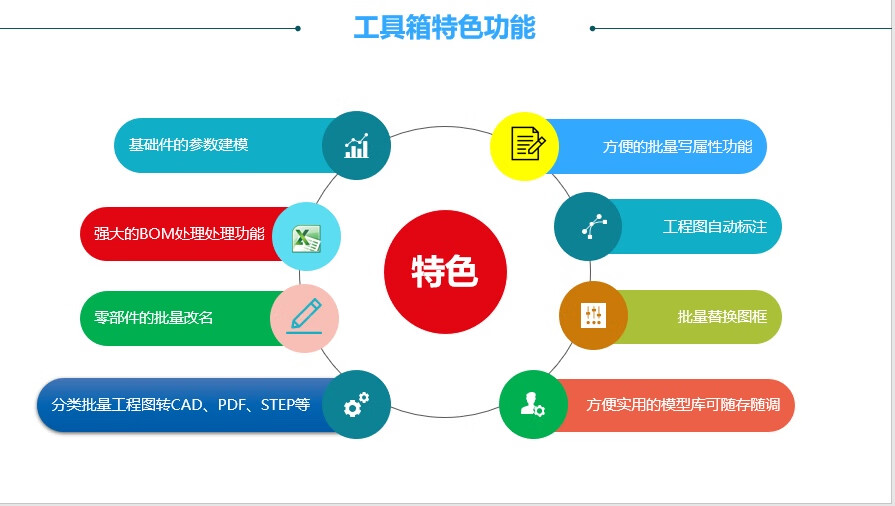 工具箱特色功能

基础件的参数建模

强大的BOM处理处理功能

零部件的批量改名

分类批量工程图转CAD、PDF、STEP等

特色

方便的批量写属性功能

工程图自动标注

批量替换图框

方便实用的模型库可随存随调